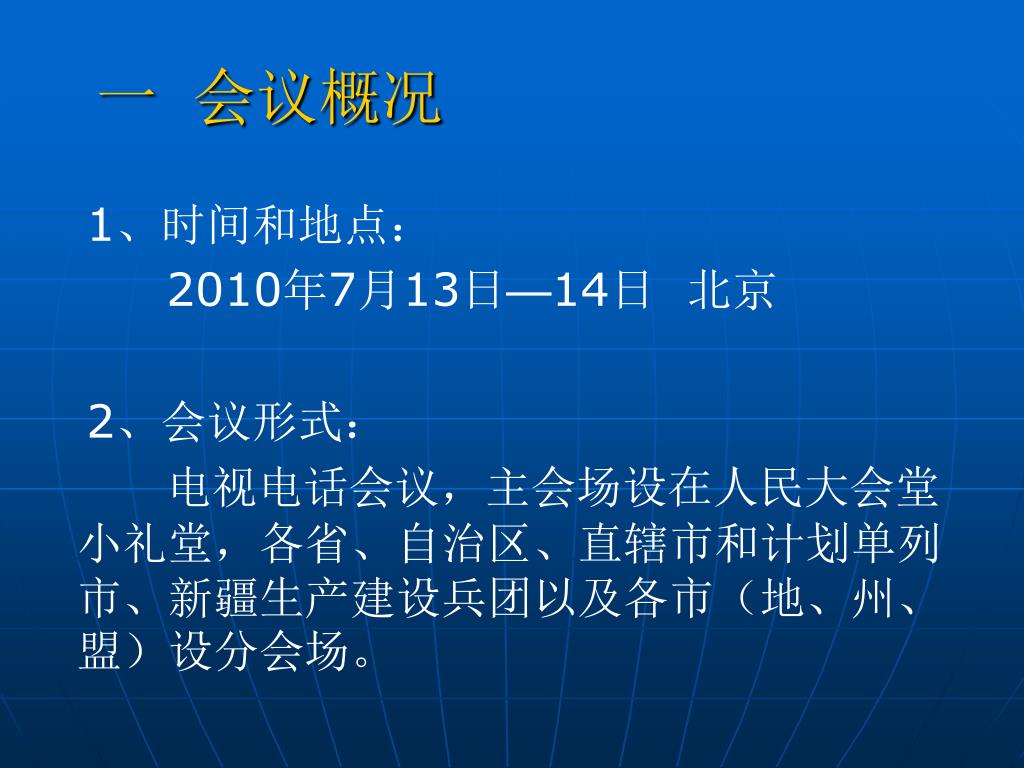 一 会议概况

1、时间和地点：

2010年7月13日—14日 北京

2、会议形式：

电视电话会议，主会场设在人民大会堂小礼堂，各省、自治区、直辖市和计划单列市、新疆生产建设兵团以及各市（地、州、盟）设分会场。